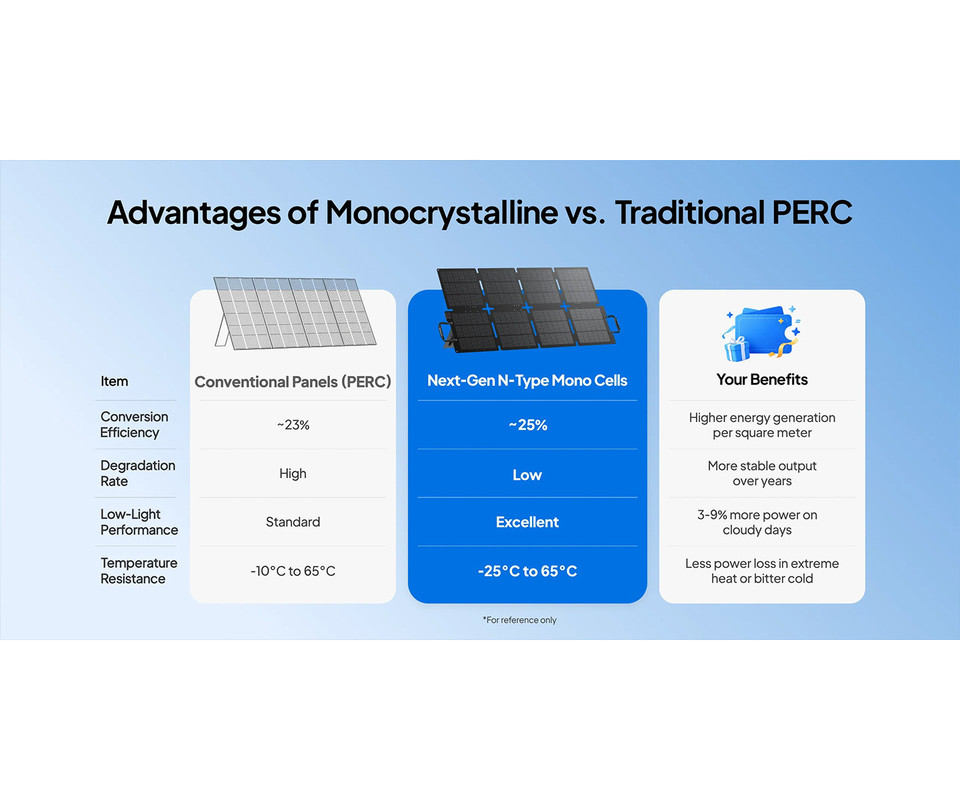 Advantages of Monocrystalline vs. Traditional PERC

| Item | Conventional Panels (PERC) | Next-Gen N-Type Mono Cells | Your Benefits |
|---|---|---|---|
| Conversion Efficiency | ~23% | ~25% | Higher energy generation per square meter |
| Degradation Rate | High | Low | More stable output over years |
| Low-Light Performance | Standard | Excellent | 3-9% more power on cloudy days |
| Temperature Resistance | -10°C to 65°C | -25°C to 65°C | Less power loss in extreme heat or bitter cold |

*For reference only